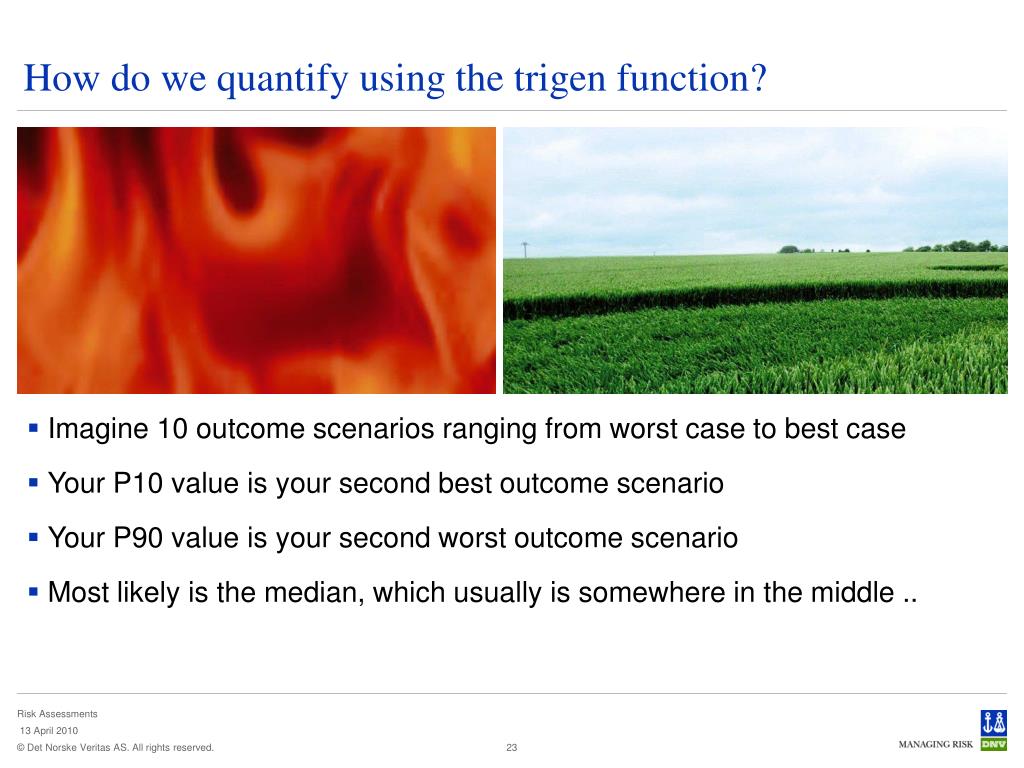 How do we quantify using the trigen function?

▪ Imagine 10 outcome scenarios ranging from worst case to best case

▪ Your P10 value is your second best outcome scenario

▪ Your P90 value is your second worst outcome scenario

▪ Most likely is the median, which usually is somewhere in the middle ..

Risk Assessments
13 April 2010
© Det Norske Veritas AS. All rights reserved.

23

MANAGING RISK DNV